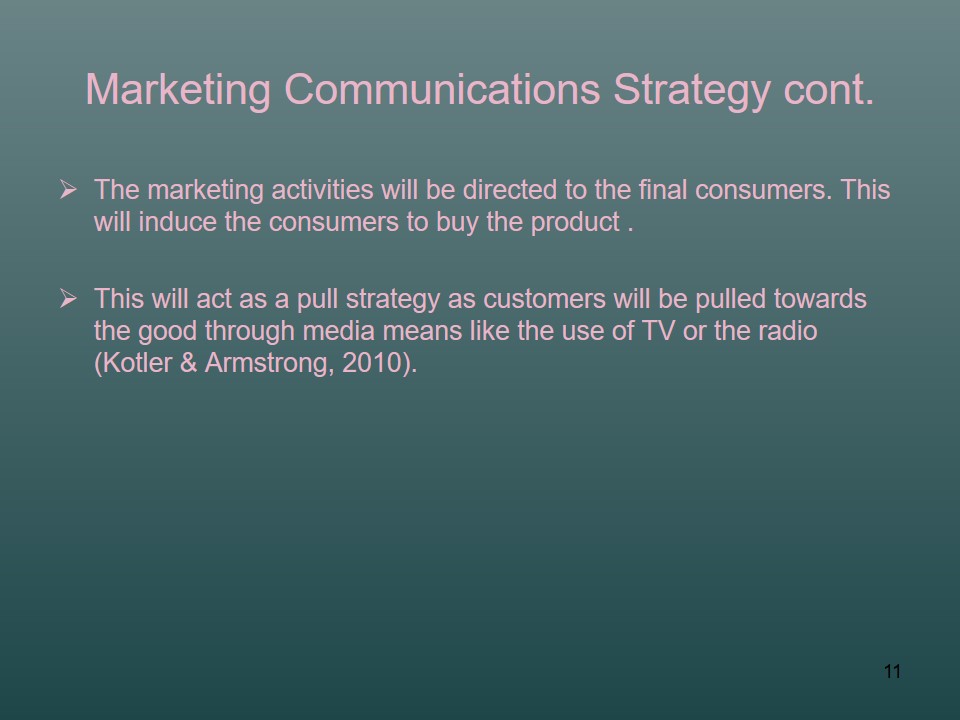 Marketing Communications Strategy cont.

➢ The marketing activities will be directed to the final consumers. This will induce the consumers to buy the product .

➢ This will act as a pull strategy as customers will be pulled towards the good through media means like the use of TV or the radio (Kotler & Armstrong, 2010).

11